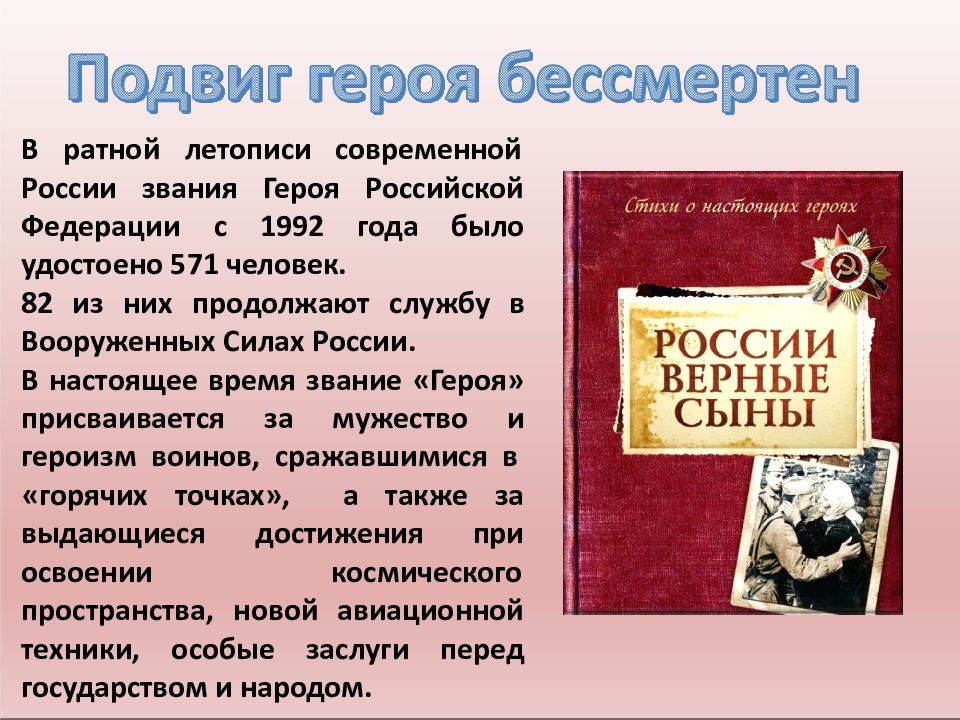 Подвиг героя бессмертен

В ратной летописи современной России звания Героя Российской Федерации с 1992 года было удостоено 571 человек.

82 из них продолжают службу в Вооруженных Силах России.

В настоящее время звание «Героя» присваивается за мужество и героизм воинов, сражавшимися в «горячих точках», а также за выдающиеся достижения при освоении космического пространства, новой авиационной техники, особые заслуги перед государством и народом.

Стихи о настоящих героях

РОССИИ ВЕРНЫЕ СЫНЫ